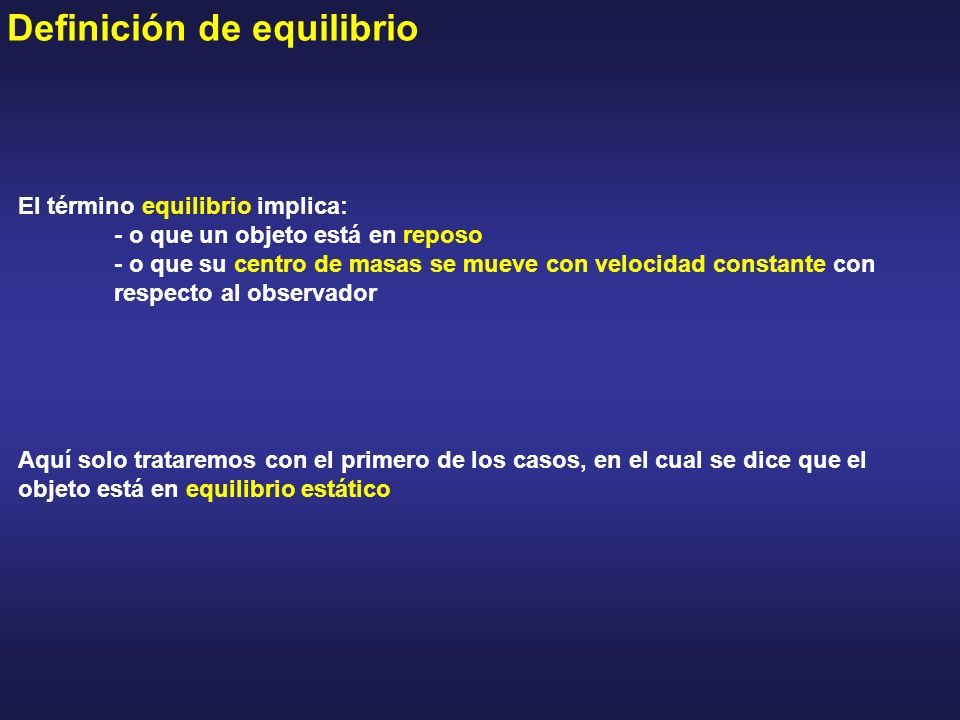 Definición de equilibrio

El término equilibrio implica:
- o que un objeto está en reposo
- o que su centro de masas se mueve con velocidad constante con respecto al observador

Aquí solo trataremos con el primero de los casos, en el cual se dice que el objeto está en equilibrio estático